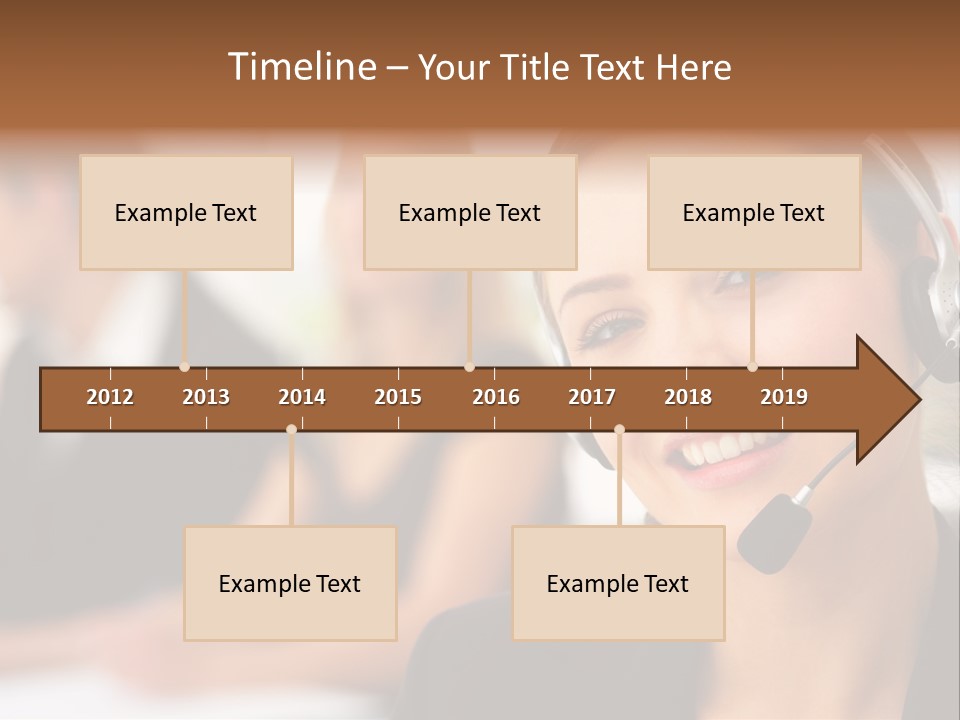 Timeline – Your Title Text Here

Example Text

Example Text

Example Text

2012 2013 2014 2015 2016 2017 2018 2019

Example Text

Example Text